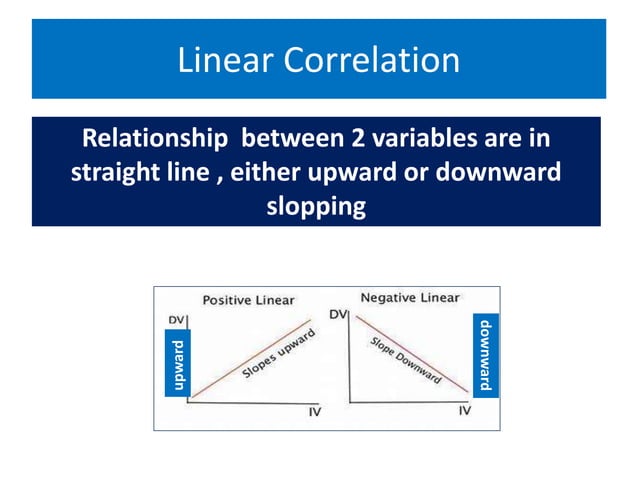 Linear Correlation

Relationship between 2 variables are in straight line , either upward or downward slopping

Positive Linear

DV

upward

Slopes upward

IV

Negative Linear

DV

Slope Downward

downward

IV